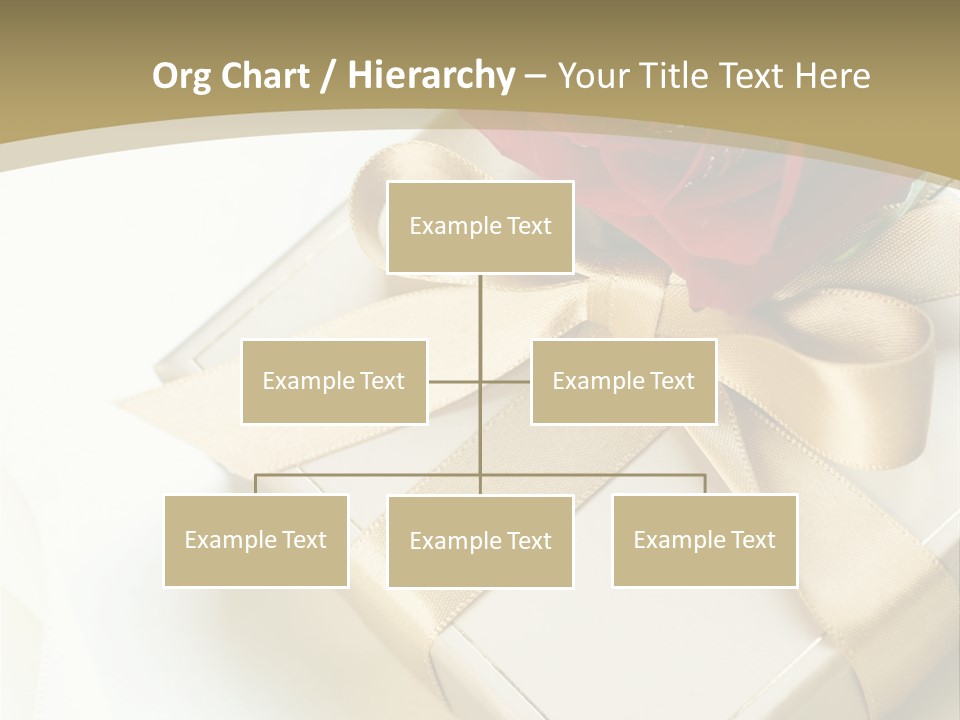 Org Chart / Hierarchy – Your Title Text Here

Example Text

Example Text

Example Text

Example Text

Example Text

Example Text